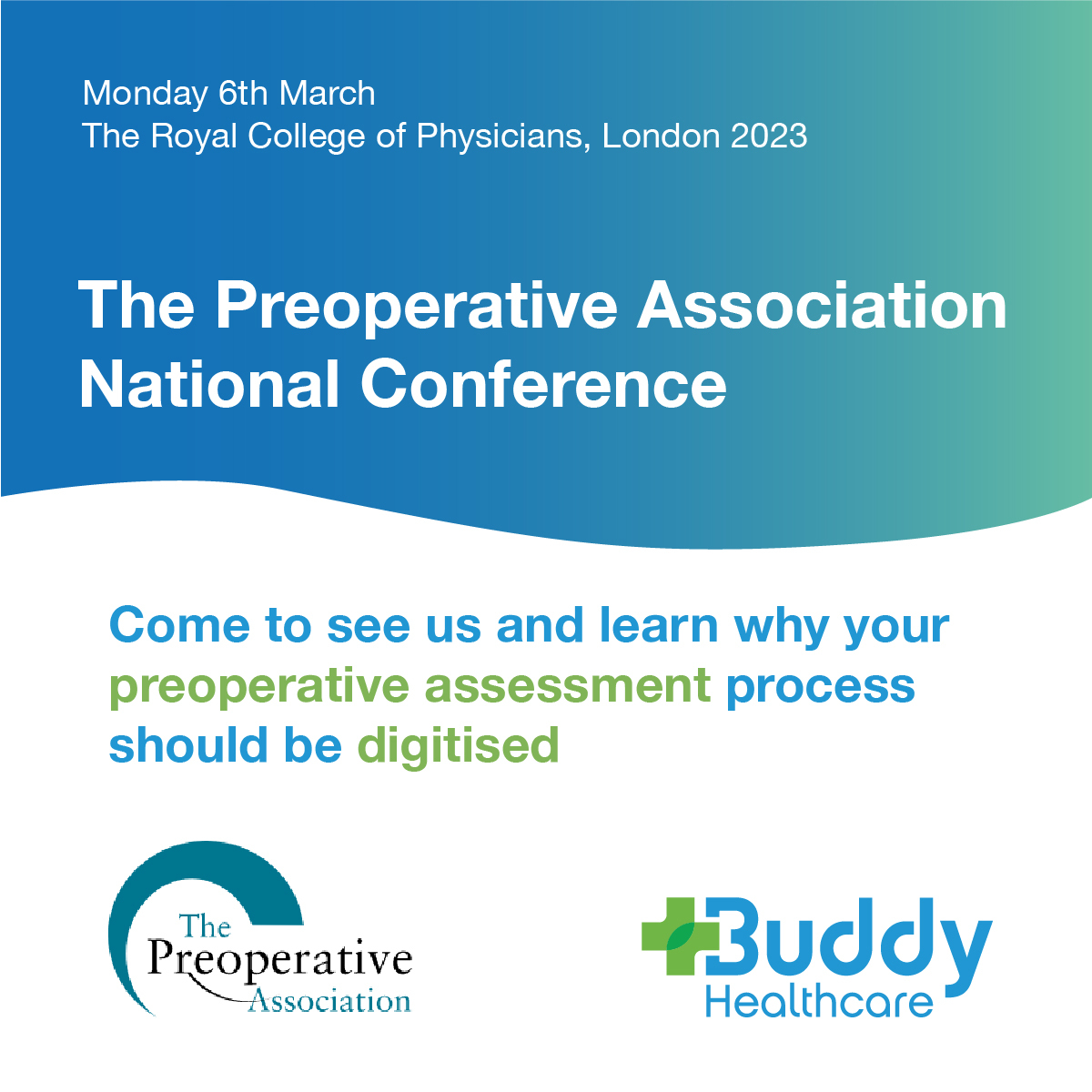 Monday 6th March
The Royal College of Physicians, London 2023

The Preoperative Association National Conference

Come to see us and learn why your preoperative assessment process should be digitised

The Preoperative Association

Buddy Healthcare